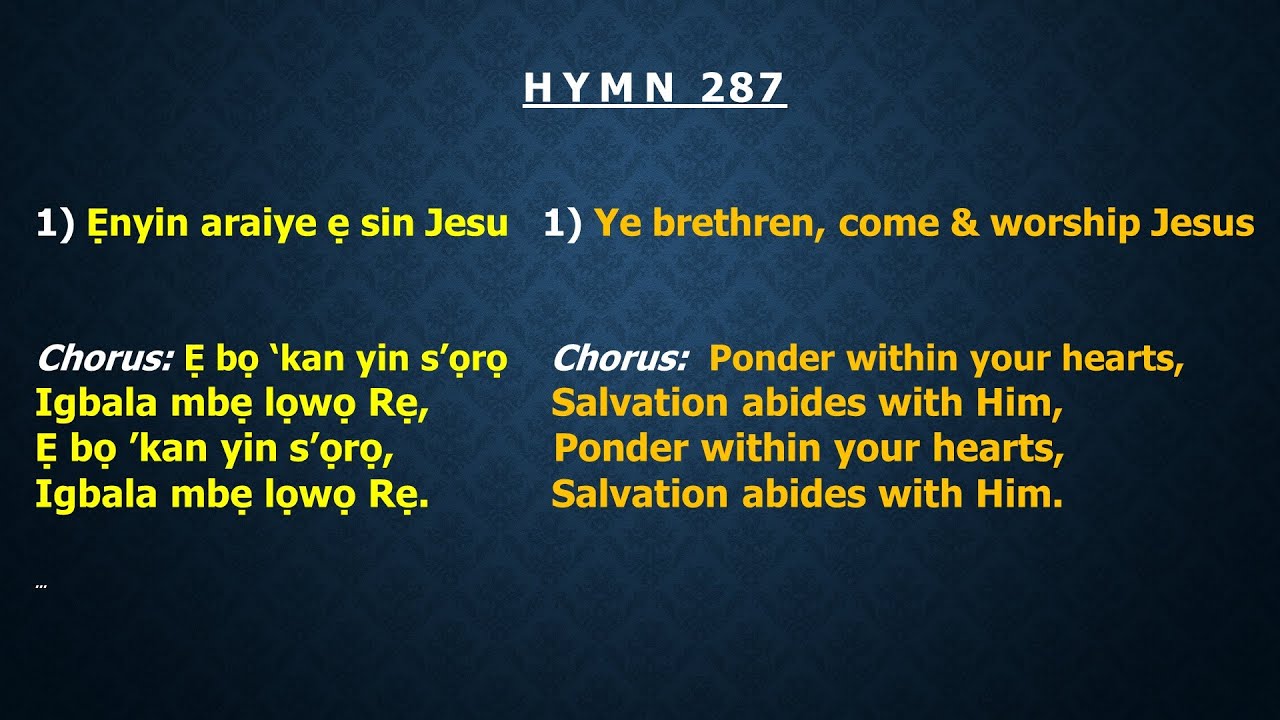 HYMN 287

1) Ẹnyin araiye ẹ sin Jesu

Chorus: Ẹ bọ ‘kan yin s’ọrọ
Igbala mbẹ lọwọ Rẹ,
Ẹ bọ ’kan yin s’ọrọ,
Igbala mbẹ lọwọ Rẹ.

…

1) Ye brethren, come & worship Jesus

Chorus: Ponder within your hearts,
Salvation abides with Him,
Ponder within your hearts,
Salvation abides with Him.